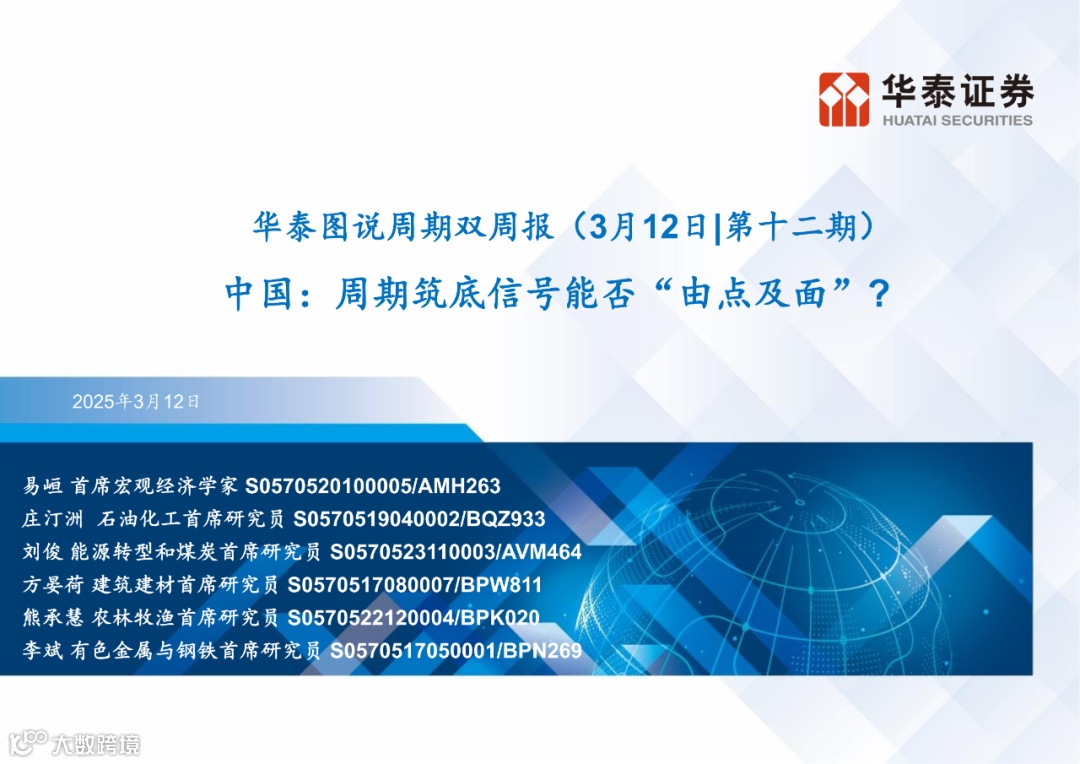 华泰证券
HUATAI SECURITIES

华泰图说周期双周报（3月12日|第十二期）
中国：周期筑底信号能否“由点及面”？

2025年3月12日

易峘 首席宏观经济学家 S0570520100005/AMH263
庄汀洲 石油化工首席研究员 S0570519040002/BQZ933
刘俊 能源转型和煤炭首席研究员 S0570523110003/AVM464
方晏荷 建筑建材首席研究员 S0570517080007/BPW811
熊承慧 农林牧渔首席研究员 S0570522120004/BPK020
李斌 有色金属与钢铁首席研究员 S0570517050001/BPN269

大数跨境